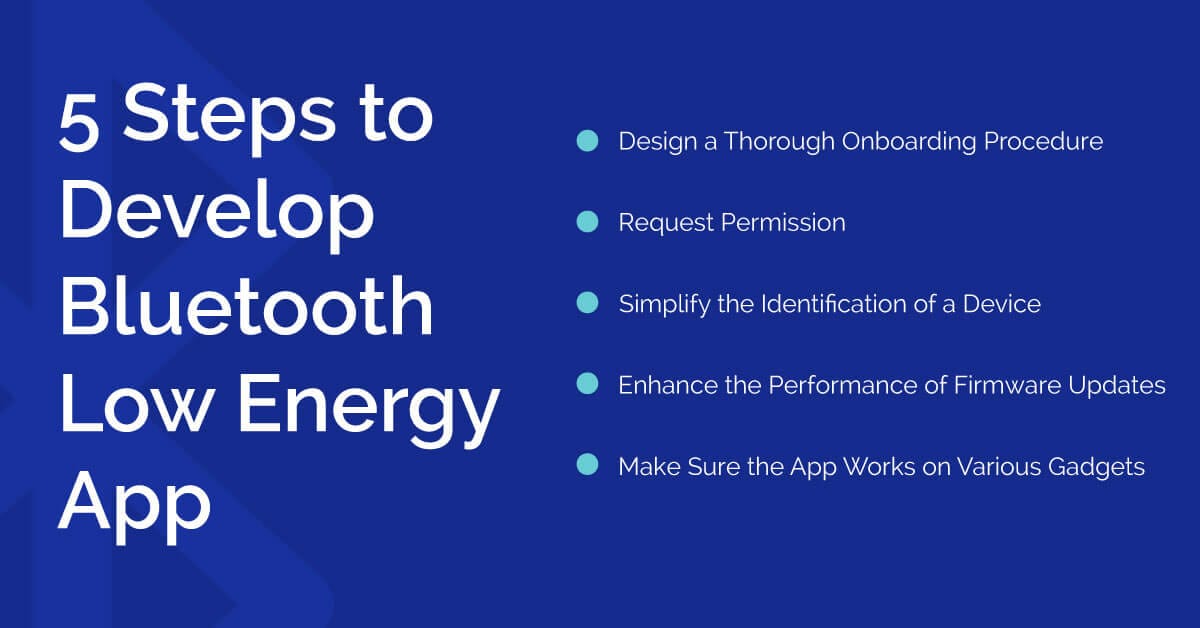 5 Steps to Develop Bluetooth Low Energy App

Design a Thorough Onboarding Procedure

Request Permission

Simplify the Identification of a Device

Enhance the Performance of Firmware Updates

Make Sure the App Works on Various Gadgets